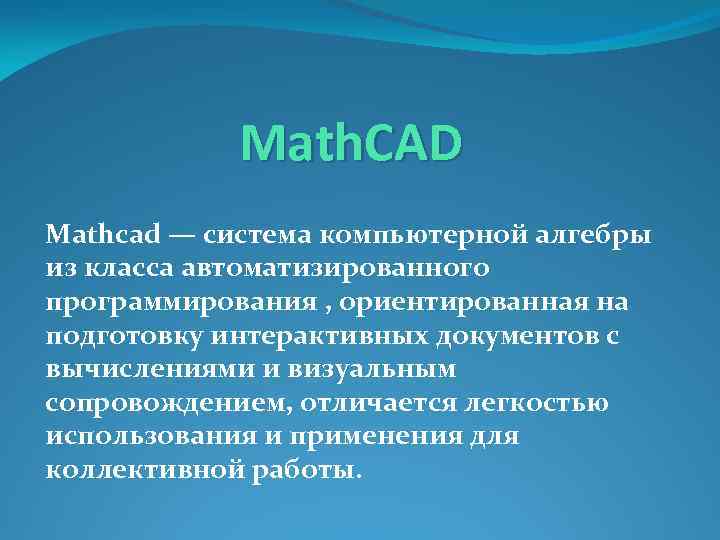 MathCAD

Mathcad — система компьютерной алгебры из класса автоматизированного программирования , ориентированная на подготовку интерактивных документов с вычислениями и визуальным сопровождением, отличается легкостью использования и применения для коллективной работы.